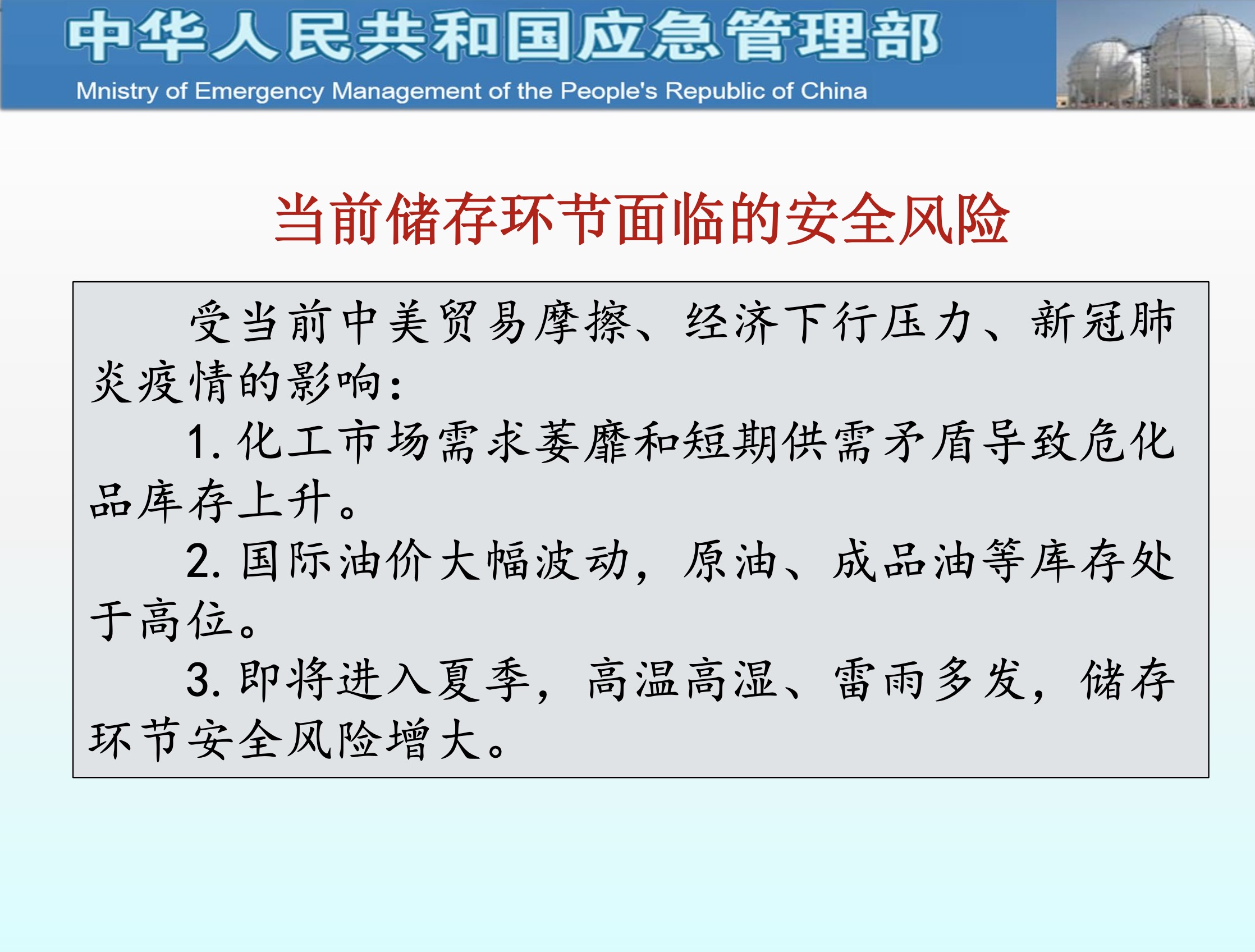 中华人民共和国应急管理部
Mnistry of Emergency Management of the People's Republic of China

当前储存环节面临的安全风险

受当前中美贸易摩擦、经济下行压力、新冠肺炎疫情的影响：

1. 化工市场需求萎靡和短期供需矛盾导致危化品库存上升。

2. 国际油价大幅波动，原油、成品油等库存处于高位。

3. 即将进入夏季，高温高湿、雷雨多发，储存环节安全风险增大。